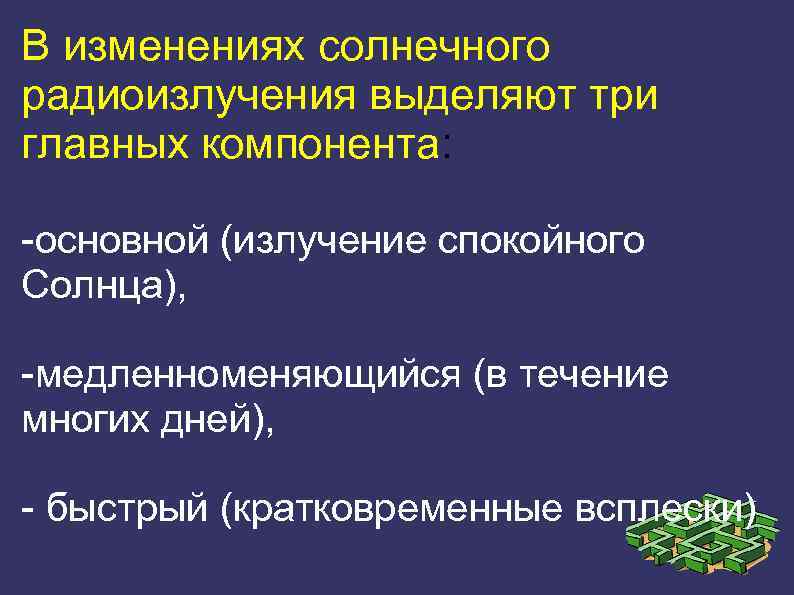 В изменениях солнечного радиоизлучения выделяют три главных компонента:

-основной (излучение спокойного Солнца),

-медленноменяющийся (в течение многих дней),

- быстрый (кратковременные всплески)